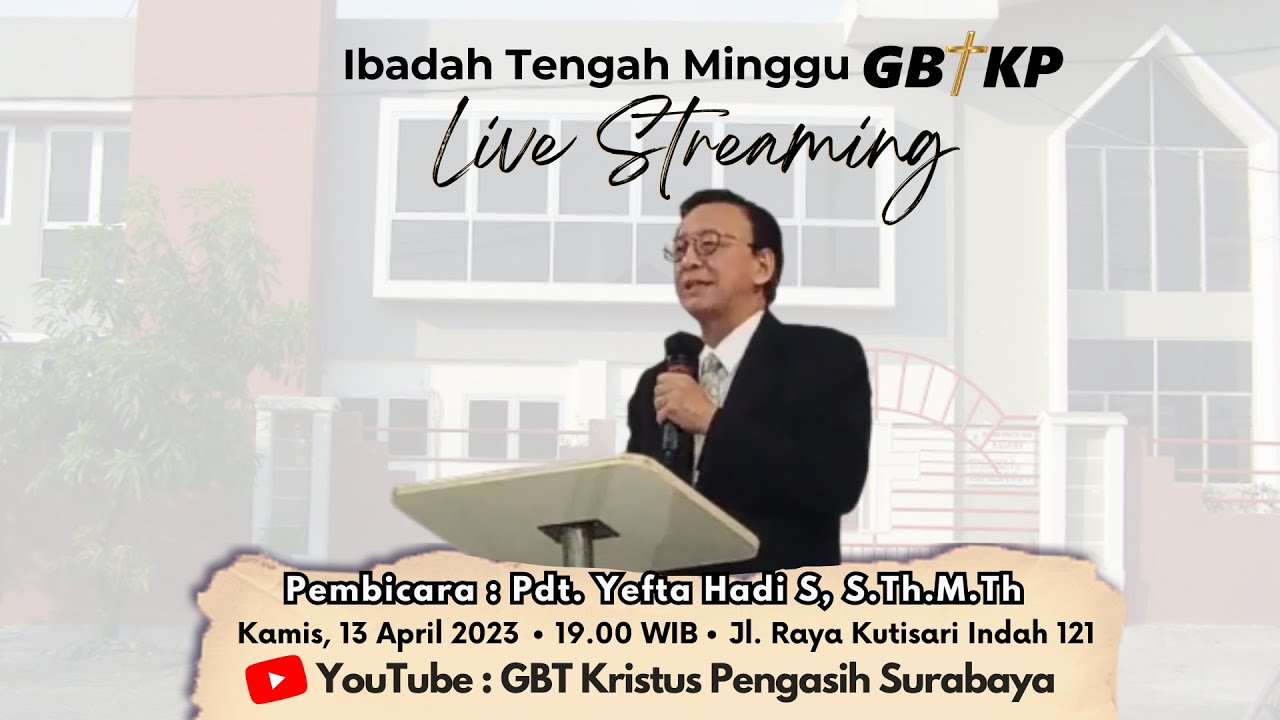 Ibadah Tengah Minggu GBTKP
Live Streaming

Pembicara : Pdt. Yefta Hadi S, S.Th.M.Th
Kamis, 13 April 2023 • 19.00 WIB • Jl. Raya Kutisari Indah 121
YouTube : GBT Kristus Pengasih Surabaya